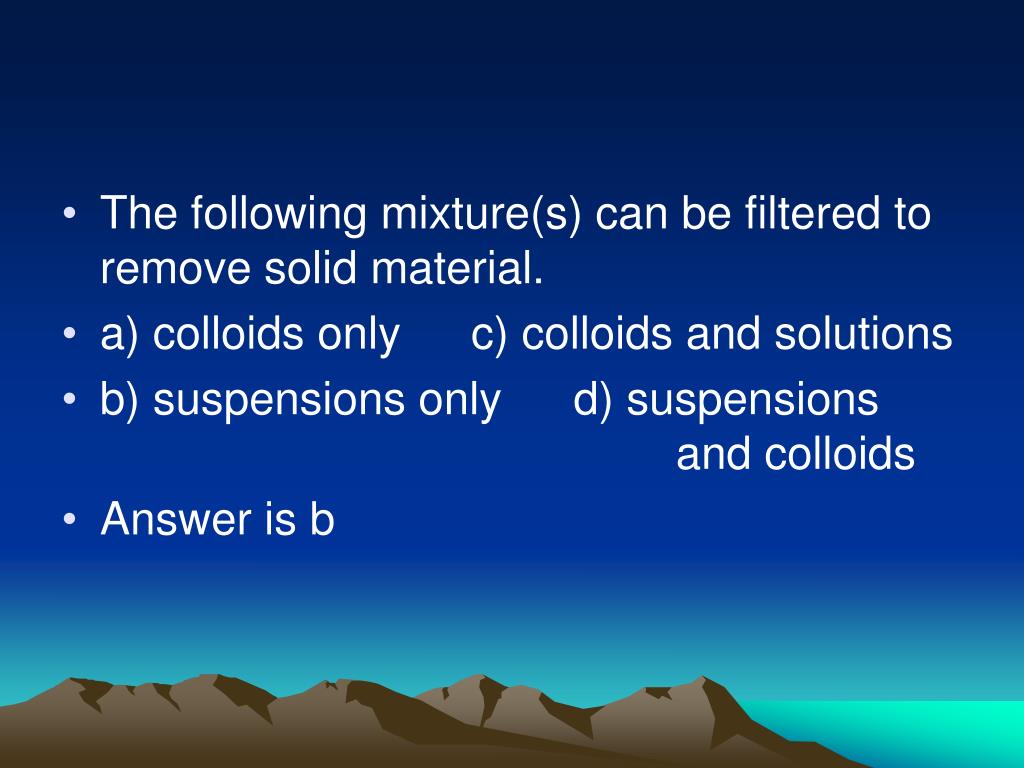 • The following mixture(s) can be filtered to remove solid material.
• a) colloids only c) colloids and solutions
• b) suspensions only d) suspensions and colloids
• Answer is b